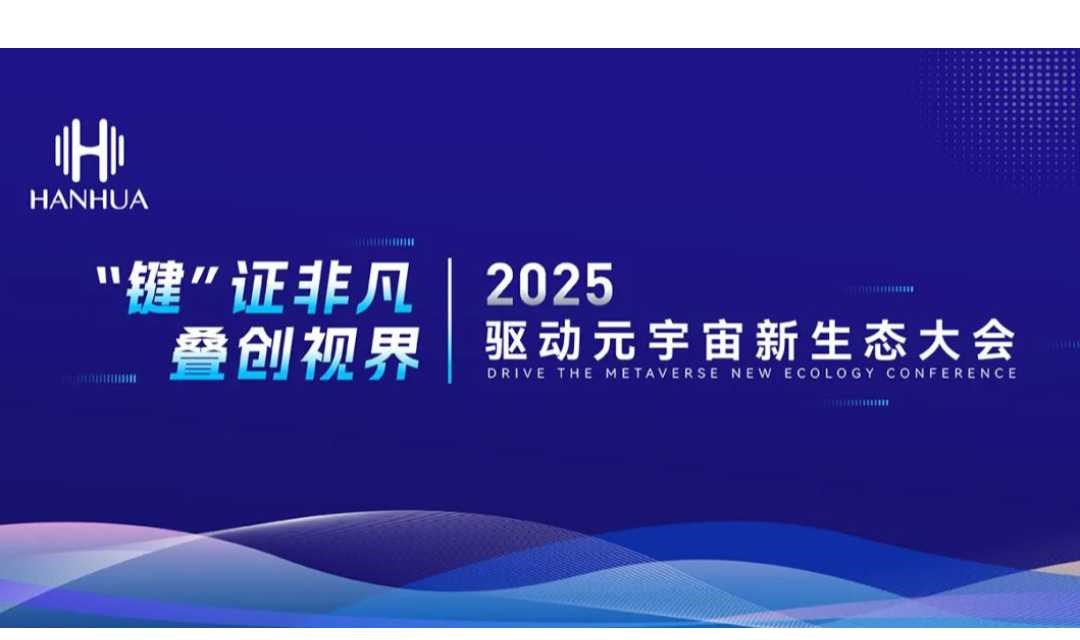 HANHUA

"键"证非凡
叠创视界

2025
驱动元宇宙新生态大会
DRIVE THE METAVERSE NEW ECOLOGY CONFERENCE